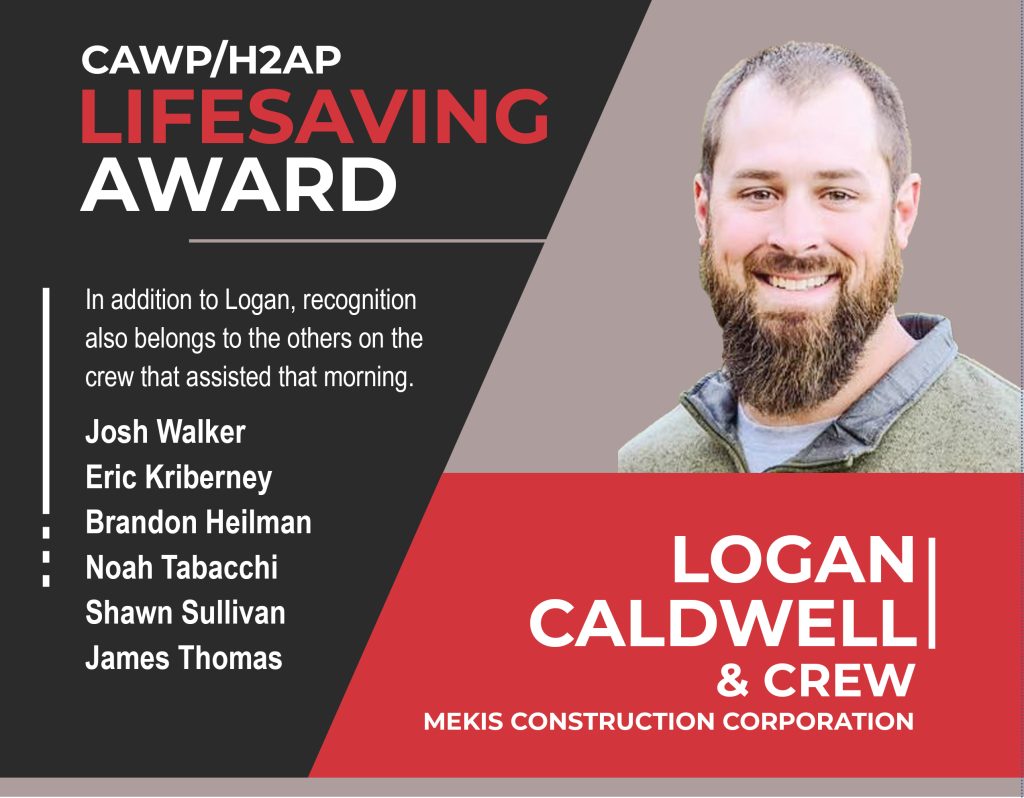 CAWP/H2AP
LIFESAVING
AWARD

In addition to Logan, recognition also belongs to the others on the crew that assisted that morning.

Josh Walker
Eric Kriberney
Brandon Heilman
Noah Tabacchi
Shawn Sullivan
James Thomas

LOGAN
CALDWELL
& CREW
MEKIS CONSTRUCTION CORPORATION